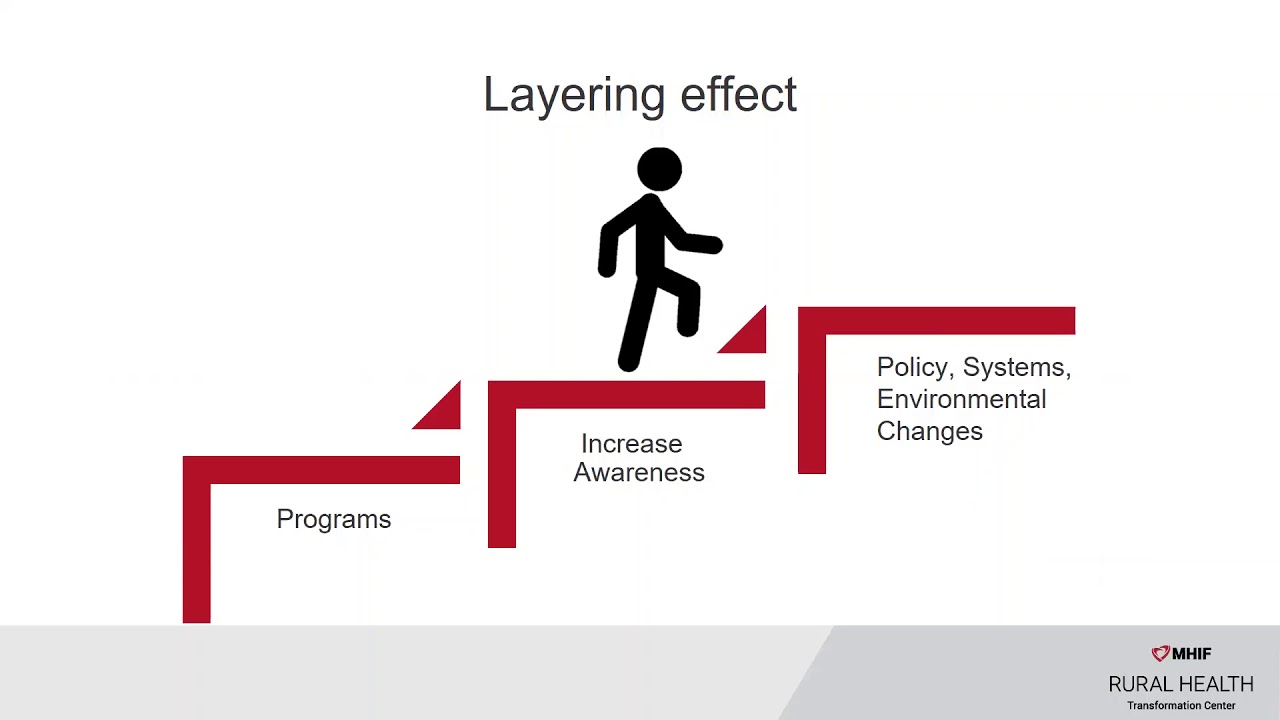 Layering effect

Programs

Increase Awareness

Policy, Systems, Environmental Changes

MHIF
RURAL HEALTH
Transformation Center